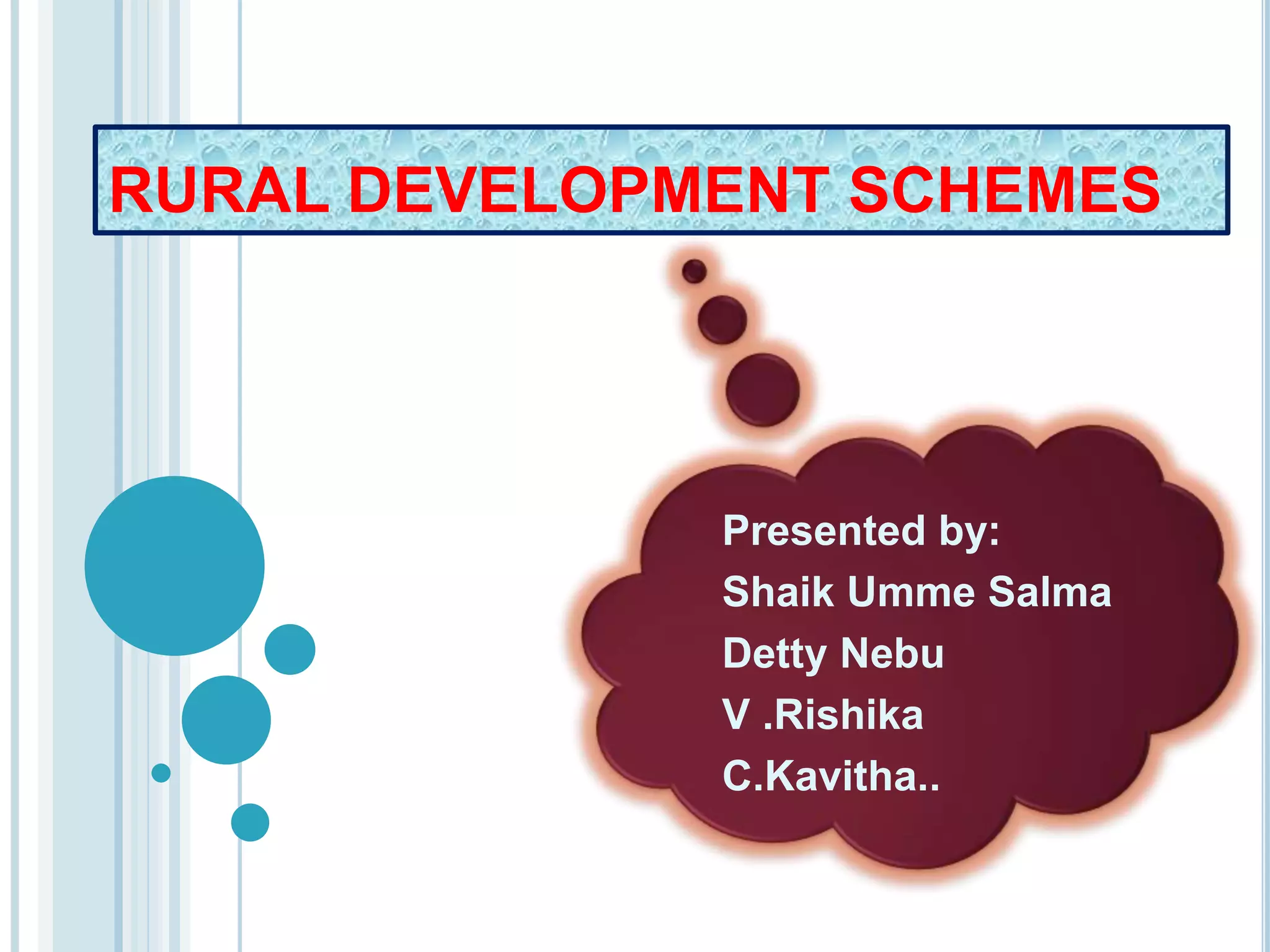 RURAL DEVELOPMENT SCHEMES

Presented by:
Shaik Umme Salma
Detty Nebu
V .Rishika
C.Kavitha..